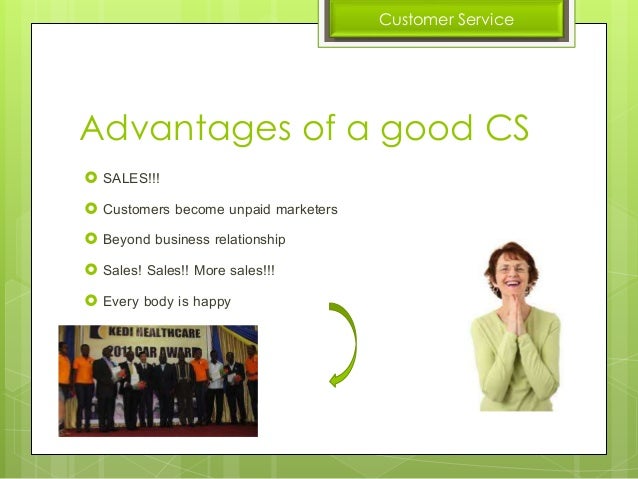 Customer Service

Advantages of a good CS

SALES!!!

Customers become unpaid marketers

Beyond business relationship

Sales! Sales!! More sales!!!

Every body is happy

KEDI HEALTHCARE

2011 CAR AWARD